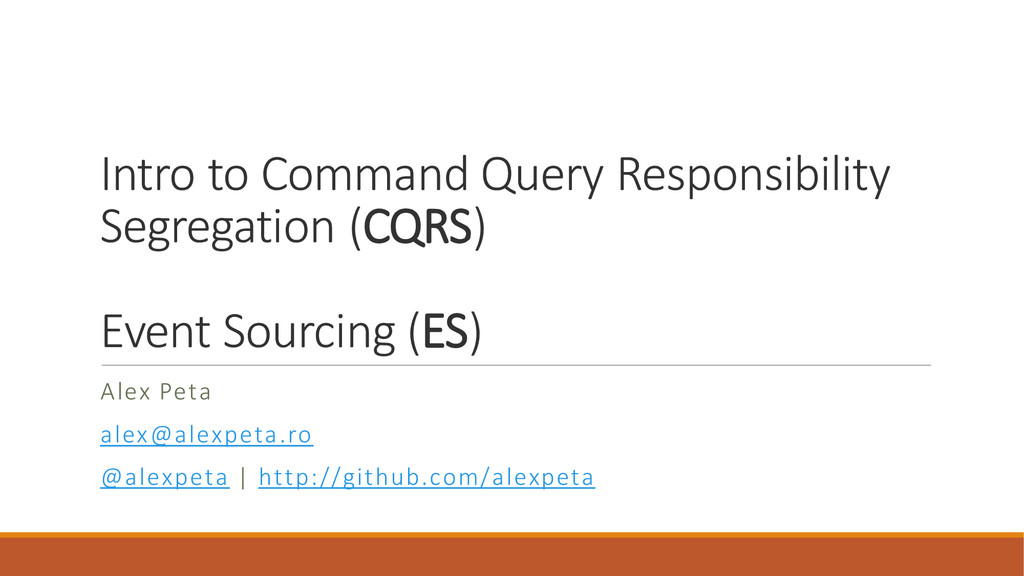 Intro to Command Query Responsibility Segregation (CQRS)

Event Sourcing (ES)

Alex Peta

alex@alexpeta.ro

@alexpeta | http://github.com/alexpeta